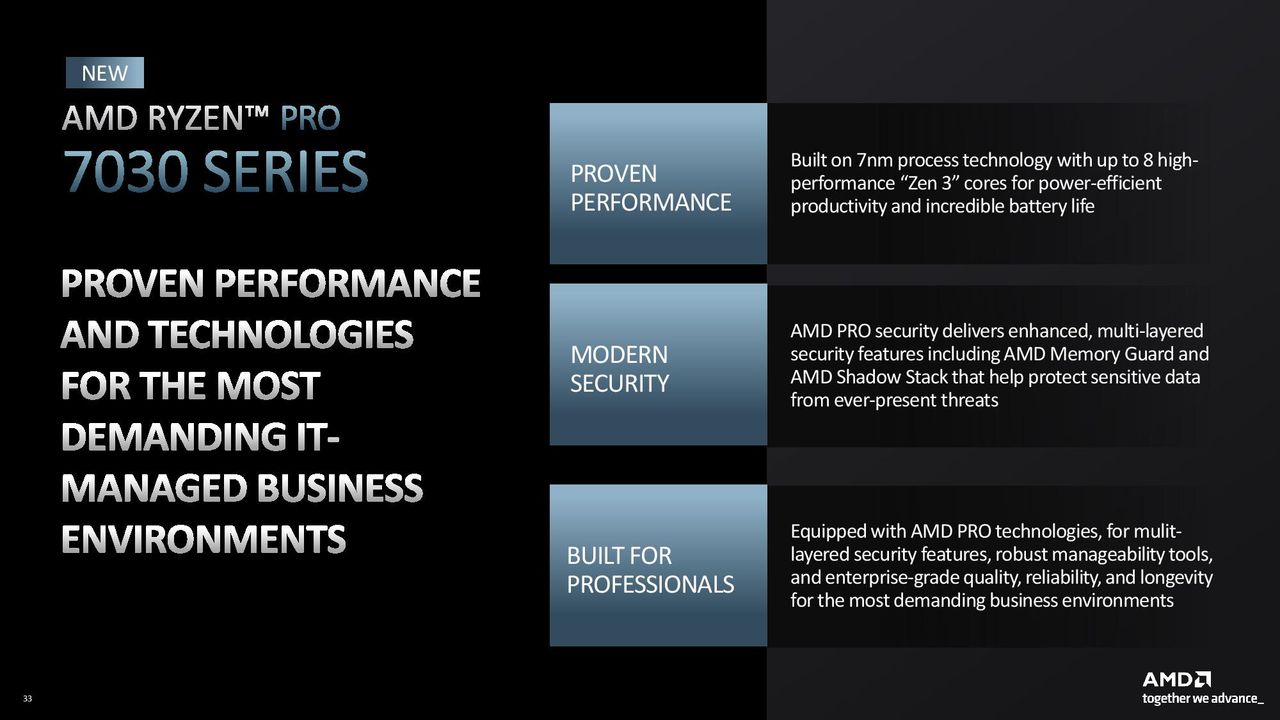 NEW

AMD RYZEN™ PRO

7030 SERIES

PROVEN PERFORMANCE AND TECHNOLOGIES FOR THE MOST DEMANDING IT-MANAGED BUSINESS ENVIRONMENTS

PROVEN PERFORMANCE

Built on 7nm process technology with up to 8 high-performance “Zen 3” cores for power-efficient productivity and incredible battery life

MODERN SECURITY

AMD PRO security delivers enhanced, multi-layered security features including AMD Memory Guard and AMD Shadow Stack that help protect sensitive data from ever-present threats

BUILT FOR PROFESSIONALS

Equipped with AMD PRO technologies, for mulit-layered security features, robust manageability tools, and enterprise-grade quality, reliability, and longevity for the most demanding business environments

33

AMD
together we advance_